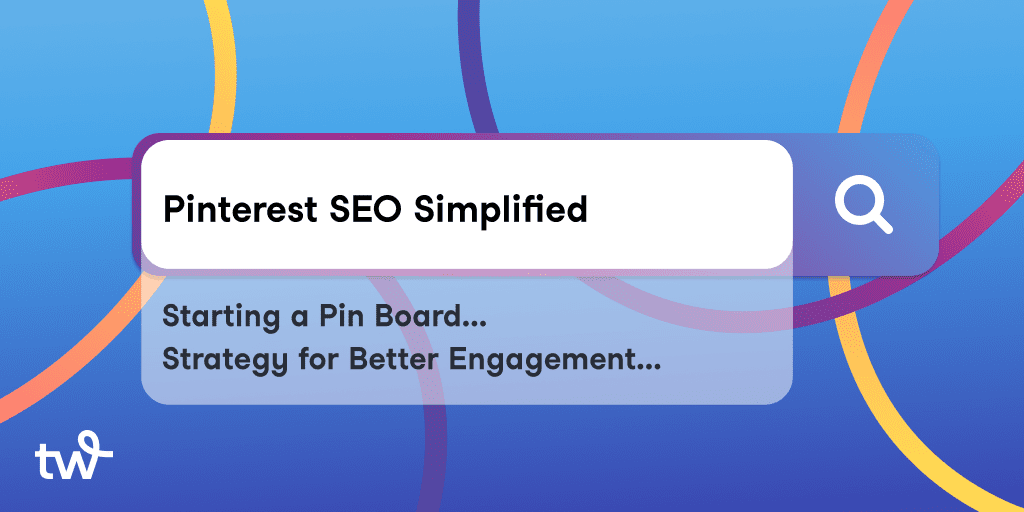 Pinterest SEO Simplified

Starting a Pin Board...
Strategy for Better Engagement...

tw